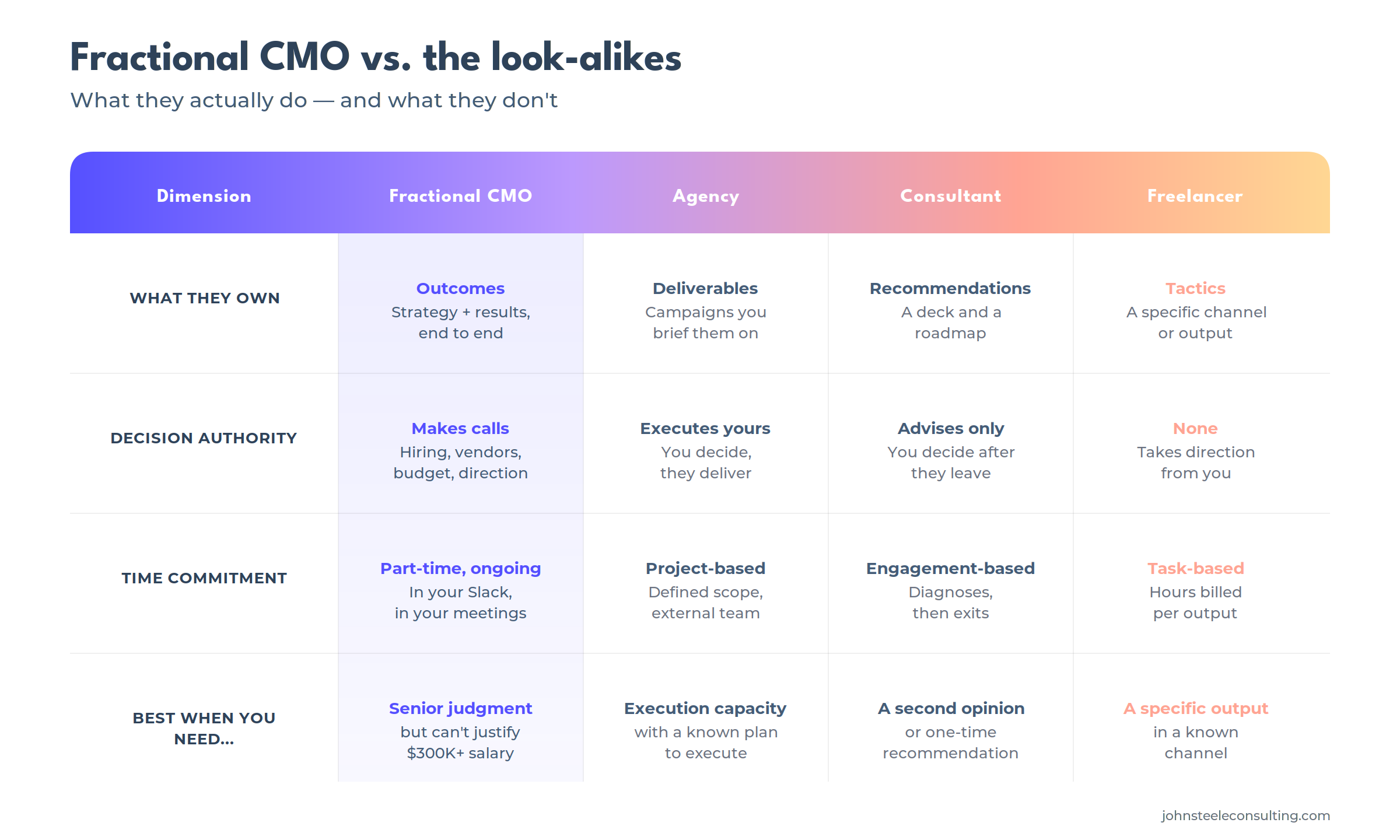 Fractional CMO vs. the look-alikes

What they actually do — and what they don't

| Dimension | Fractional CMO | Agency | Consultant | Freelancer |
|---|---|---|---|---|
| WHAT THEY OWN | Outcomes Strategy + results, end to end | Deliverables Campaigns you brief them on | Recommendations A deck and a roadmap | Tactics A specific channel or output |
| DECISION AUTHORITY | Makes calls Hiring, vendors, budget, direction | Executes yours You decide, they deliver | Advises only You decide after they leave | None Takes direction from you |
| TIME COMMITMENT | Part-time, ongoing In your Slack, in your meetings | Project-based Defined scope, external team | Engagement-based Diagnoses, then exits | Task-based Hours billed per output |
| BEST WHEN YOU NEED... | Senior judgment but can't justify \$300K+ salary | Execution capacity with a known plan to execute | A second opinion or one-time recommendation | A specific output in a known channel |

johnsteeleconsulting.com